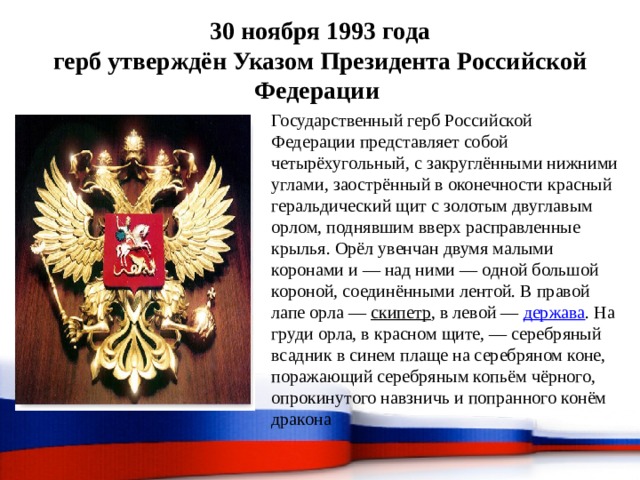 30 ноября 1993 года
герб утверждён Указом Президента Российской Федерации

Государственный герб Российской Федерации представляет собой четырёхугольный, с закруглёнными нижними углами, заострённый в оконечности красный геральдический щит с золотым двуглавым орлом, поднявшим вверх расправленные крылья. Орёл увенчан двумя малыми коронами и — над ними — одной большой короной, соединёнными лентой. В правой лапе орла — скипетр, в левой — держава. На груди орла, в красном щите, — серебряный всадник в синем плаще на серебряном коне, поражающий серебряным копьём чёрного, опрокинутого навзничь и попранного конём дракона